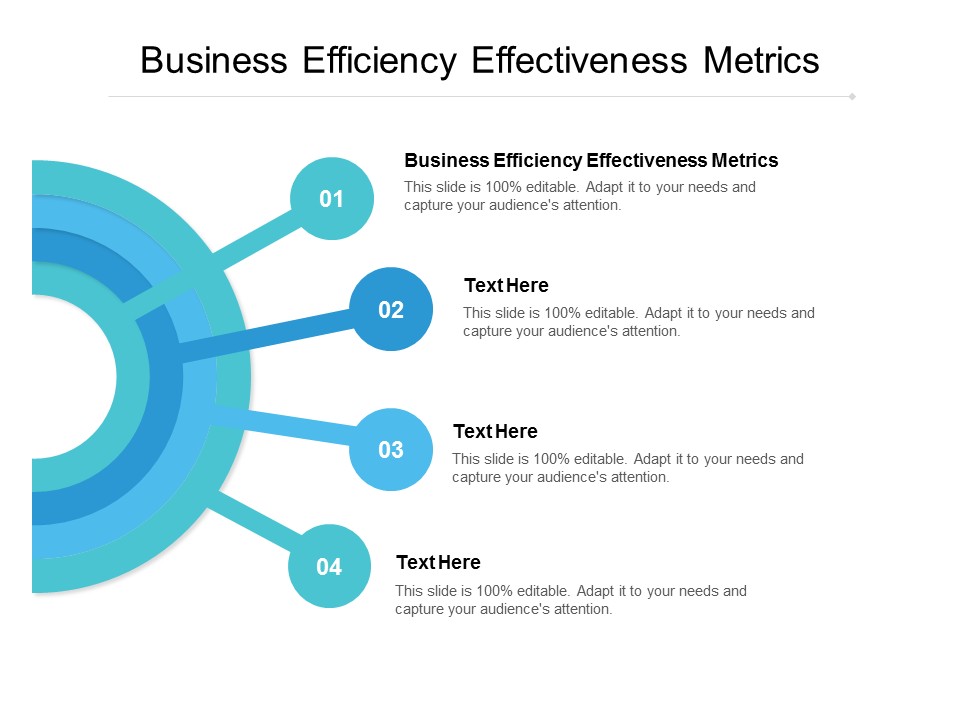 Business Efficiency Effectiveness Metrics

01

Business Efficiency Effectiveness Metrics
This slide is 100% editable. Adapt it to your needs and capture your audience's attention.

02

Text Here
This slide is 100% editable. Adapt it to your needs and capture your audience's attention.

03

Text Here
This slide is 100% editable. Adapt it to your needs and capture your audience's attention.

04

Text Here
This slide is 100% editable. Adapt it to your needs and capture your audience's attention.